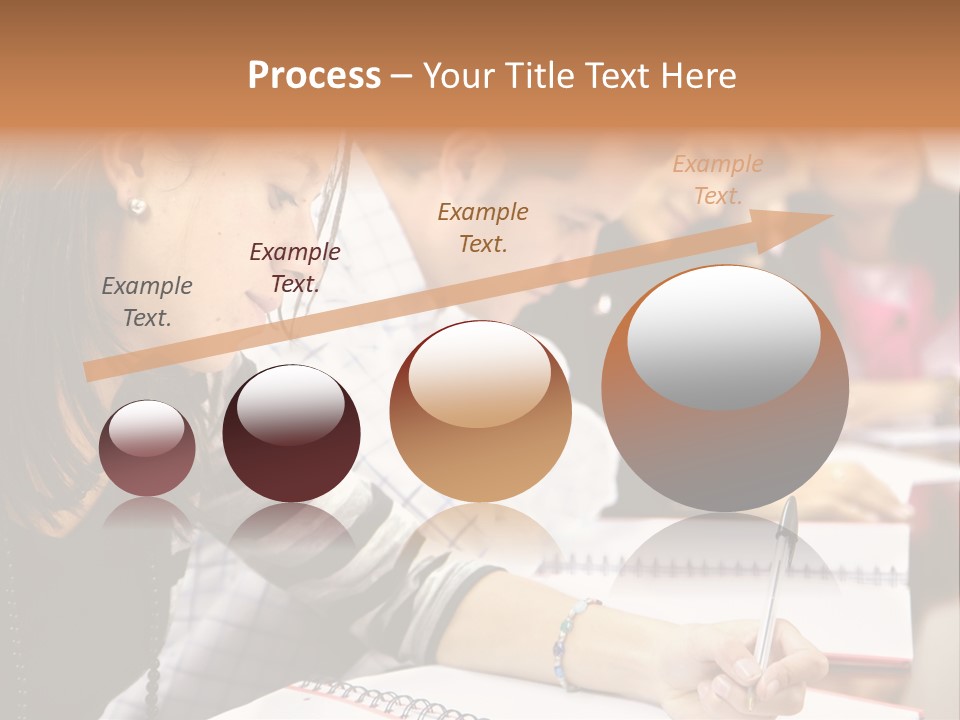 Process – Your Title Text Here

Example Text.

Example Text.

Example Text.

Example Text.